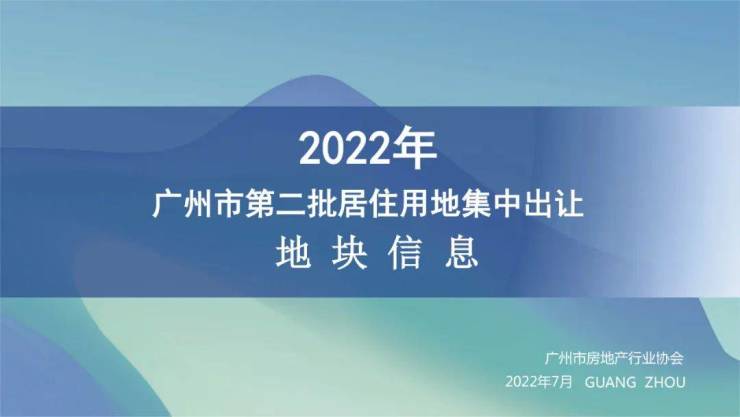 2022年
广州市第二批居住用地集中出让
地 块 信 息

广州市房地产行业协会
2022年7月 GUANG ZHOU